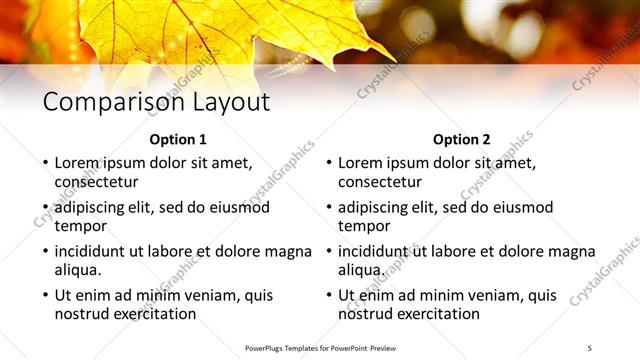 Comparison Layout

Option 1

• Lorem ipsum dolor sit amet, consectetur
• adipiscing elit, sed do eiusmod tempor
• incididunt ut labore et dolore magna aliqua.
• Ut enim ad minim veniam, quis nostrud exercitation

Option 2

• Lorem ipsum dolor sit amet, consectetur
• adipiscing elit, sed do eiusmod tempor
• incididunt ut labore et dolore magna aliqua.
• Ut enim ad minim veniam, quis nostrud exercitation

PowerPlugs Templates for PowerPoint Preview

5

CrystalGraphics